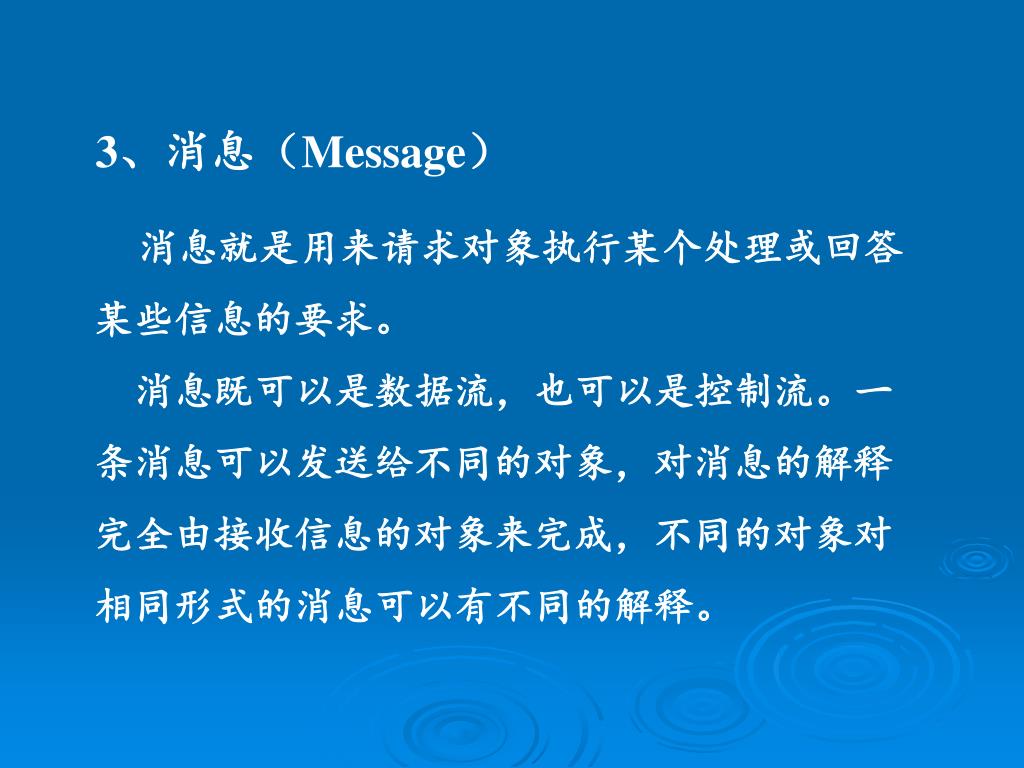 3、消息（Message）

消息就是用来请求对象执行某个处理或回答某些信息的要求。

消息既可以是数据流，也可以是控制流。一条消息可以发送给不同的对象，对消息的解释完全由接收信息的对象来完成，不同的对象对相同形式的消息可以有不同的解释。